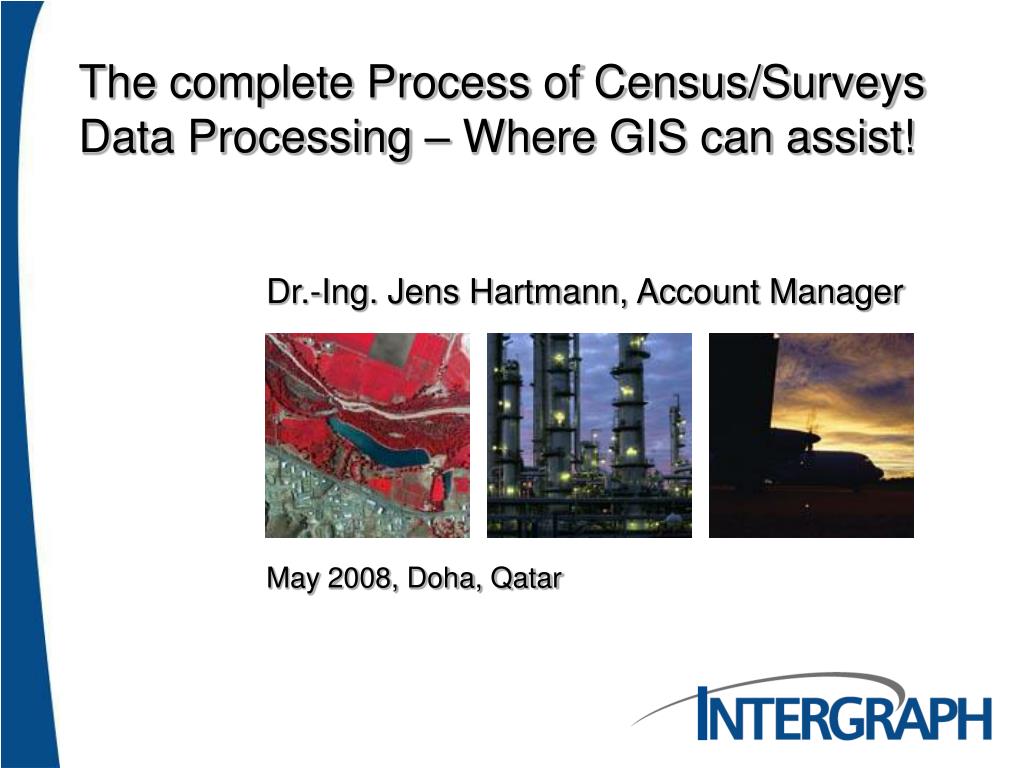 The complete Process of Census/Surveys Data Processing – Where GIS can assist!

Dr.-Ing. Jens Hartmann, Account Manager

May 2008, Doha, Qatar

INTERGRAPH